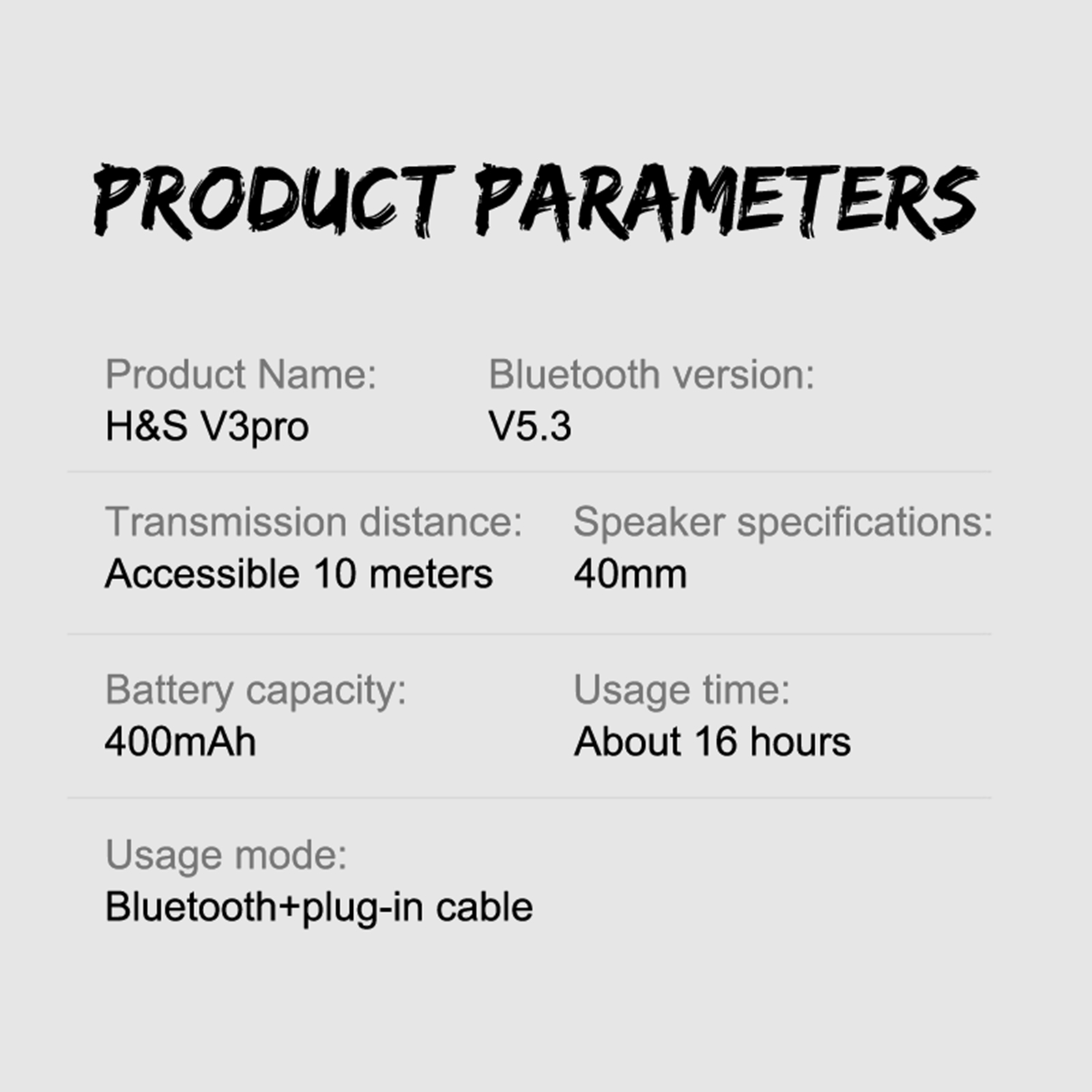 PRODUCT PARAMETERS

Product Name:
H&S V3pro

Bluetooth version:
V5.3

Transmission distance:
Accessible 10 meters

Speaker specifications:
40mm

Battery capacity:
400mAh

Usage time:
About 16 hours

Usage mode:
Bluetooth+plug-in cable